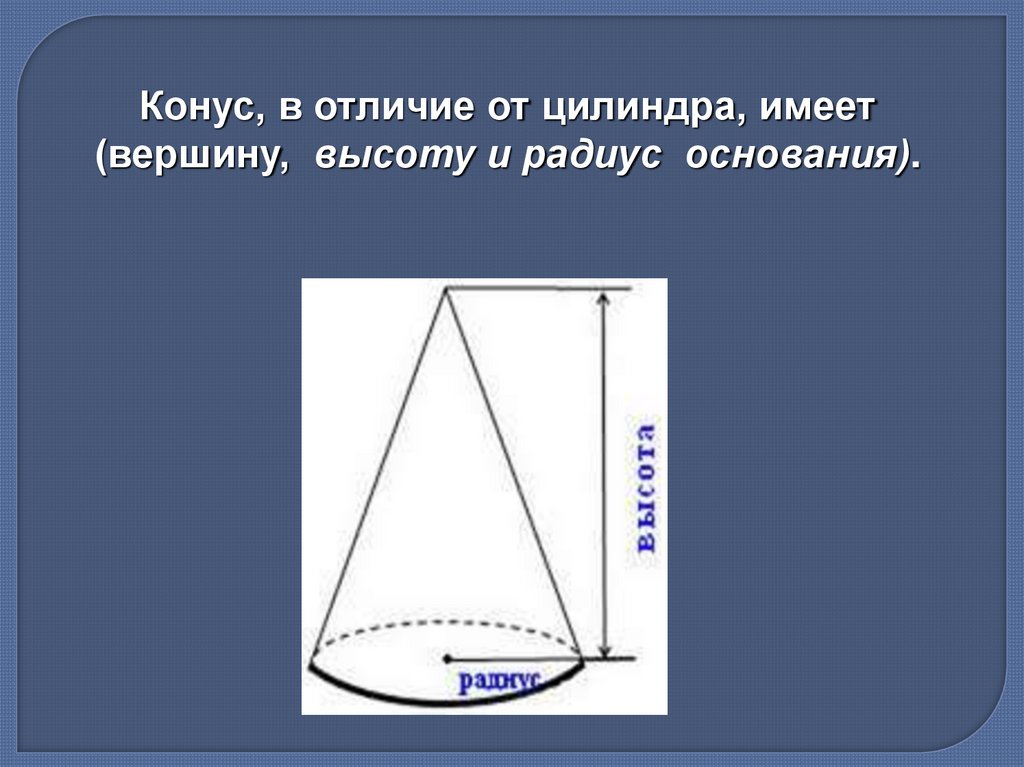 Конус, в отличие от цилиндра, имеет (вершину, высоту и радиус основания).

высота

радиус